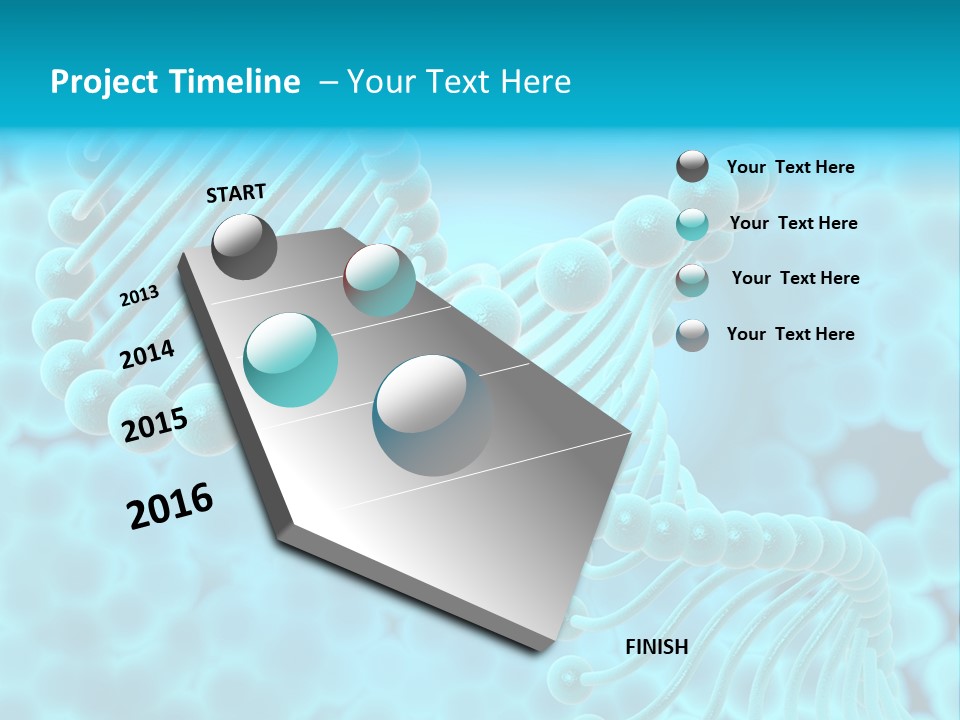 Project Timeline – Your Text Here

START

2013

2014

2015

2016

FINISH

Your Text Here

Your Text Here

Your Text Here

Your Text Here